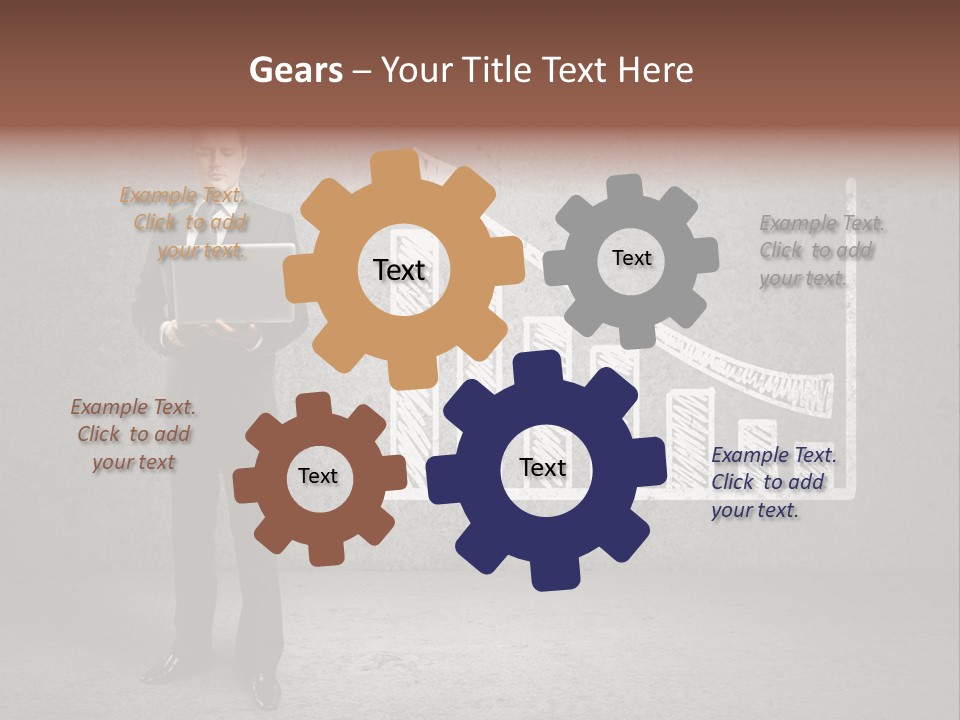 Gears – Your Title Text Here

Example Text. Click to add your text.

Text

Text

Example Text. Click to add your text.

Example Text. Click to add your text

Text

Text

Example Text. Click to add your text.